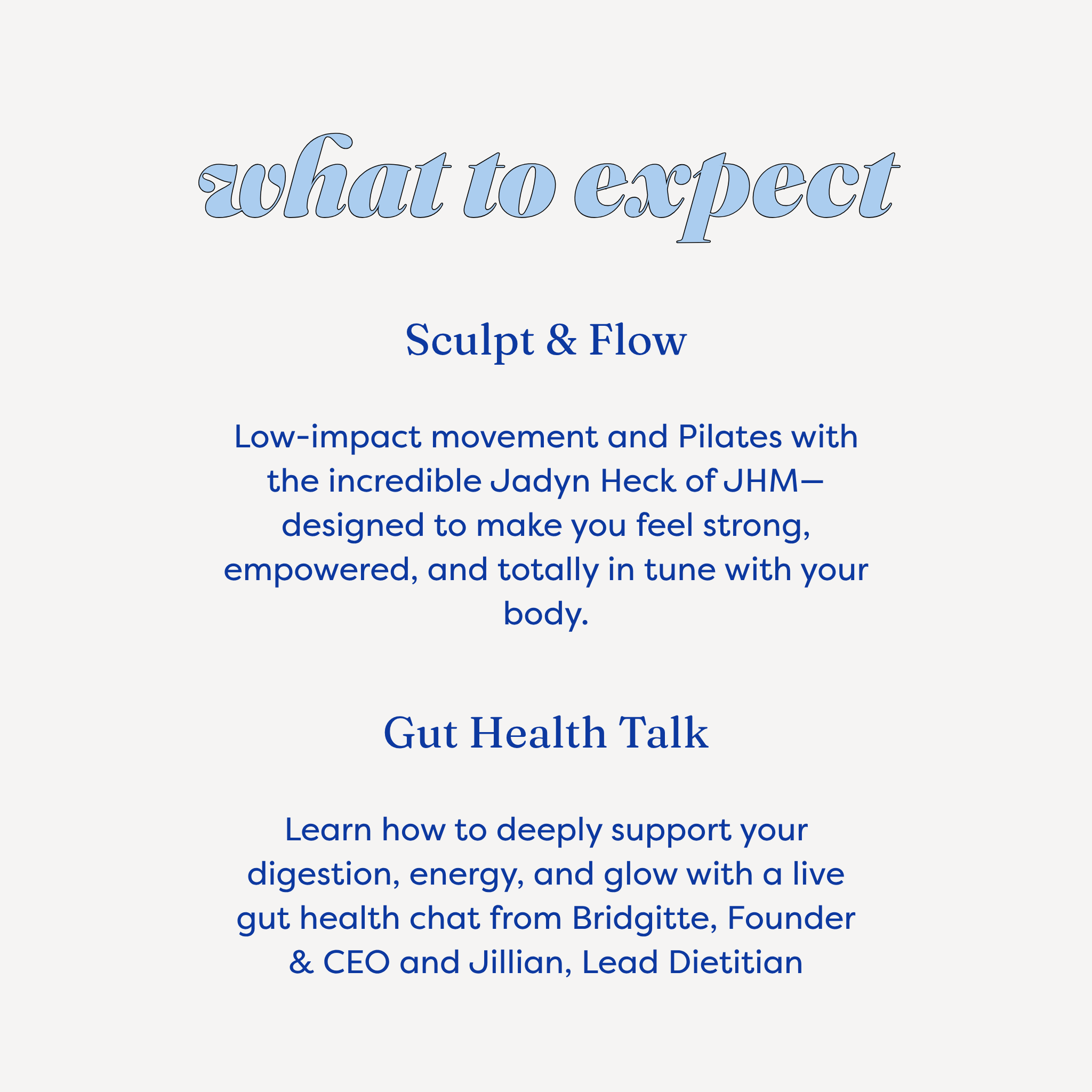 what to expect

Sculpt & Flow

Low-impact movement and Pilates with the incredible Jadyn Heck of JHM—designed to make you feel strong, empowered, and totally in tune with your body.

Gut Health Talk

Learn how to deeply support your digestion, energy, and glow with a live gut health chat from Bridgitte, Founder & CEO and Jillian, Lead Dietitian